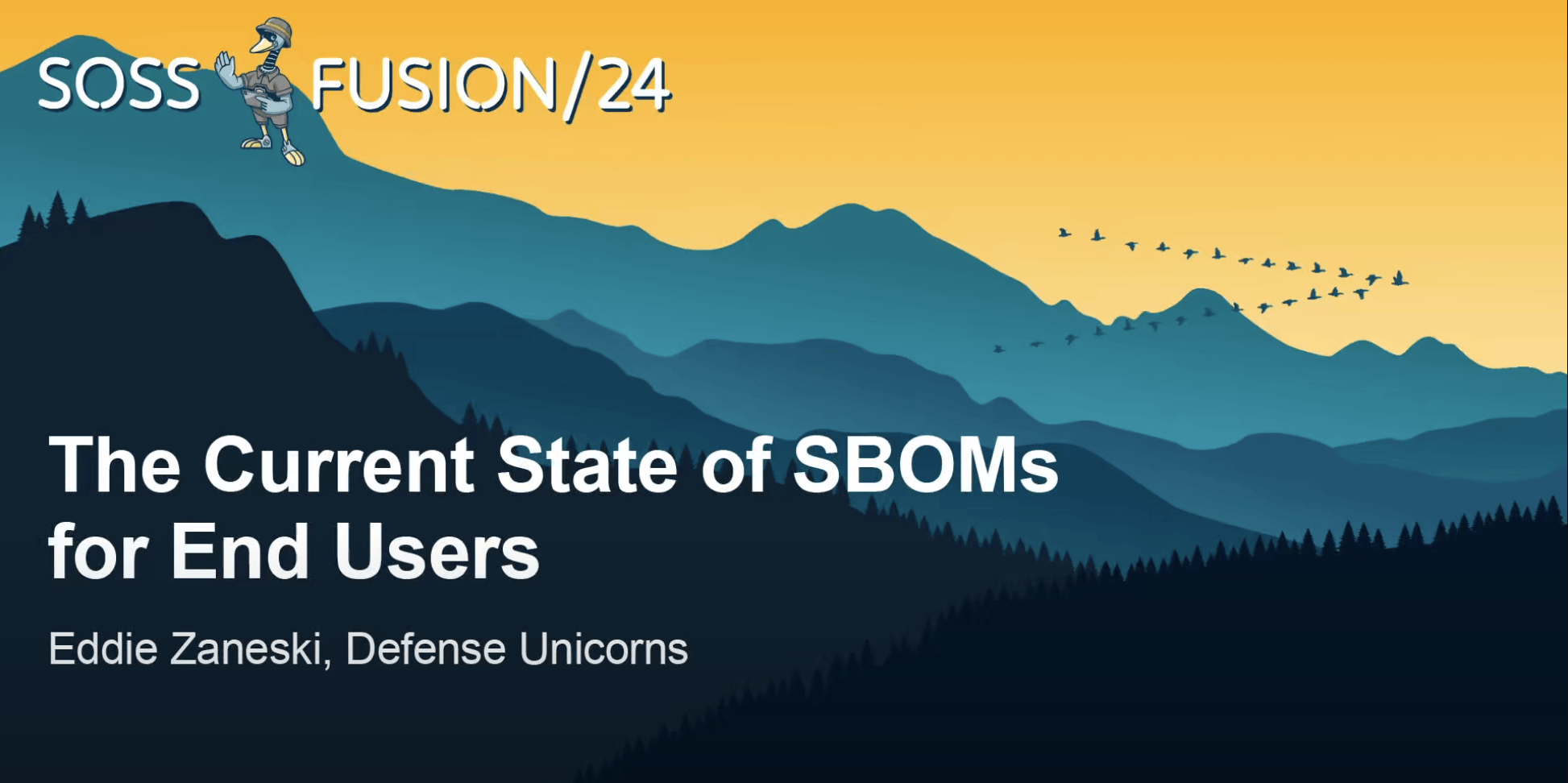 SOSS FUSION/24

The Current State of SBOMs for End Users

Eddie Zaneski, Defense Unicorns